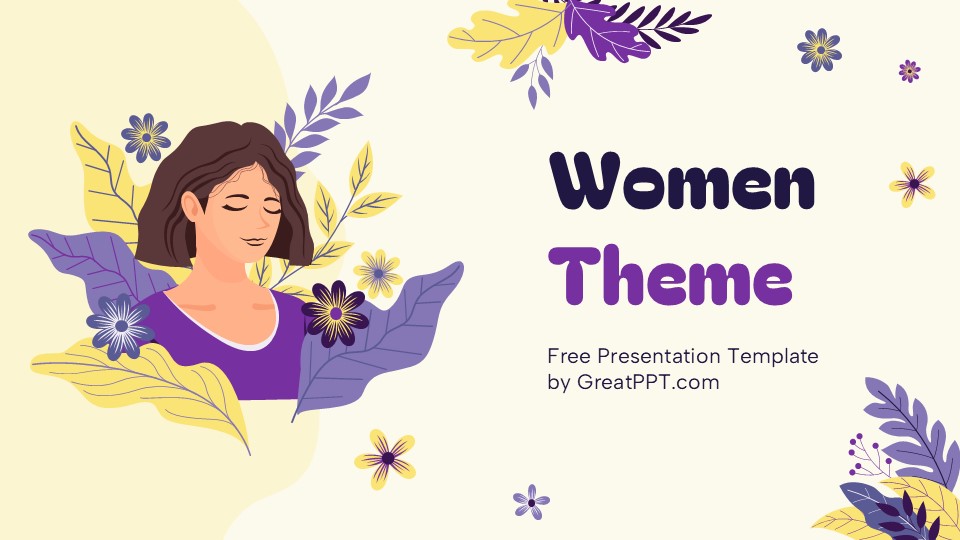 Women
Theme

Free Presentation Template
by GreatPPT.com